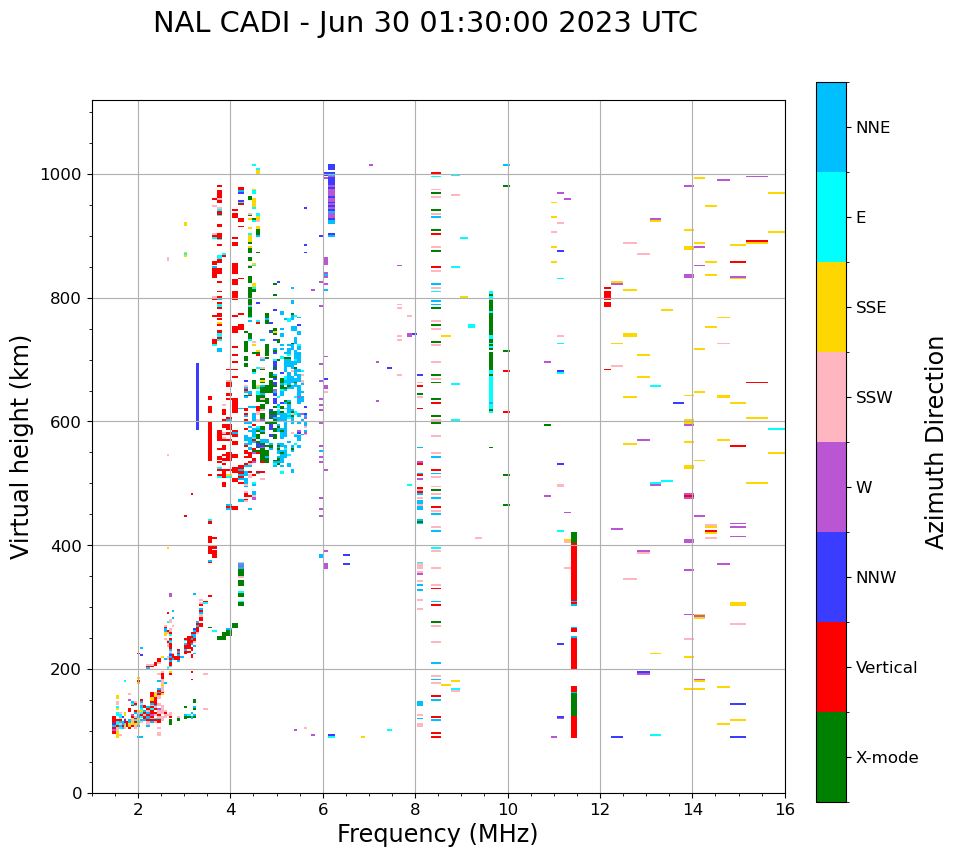 NAL CADI - Jun 30 01:30:00 2023 UTC

Virtual height (km)

1000
800
600
400
200
0

2
4
6
8
10
12
14
16

Frequency (MHz)

NNE
E
SSE
SSW
W
NNW
Vertical
X-mode

Azimuth Direction